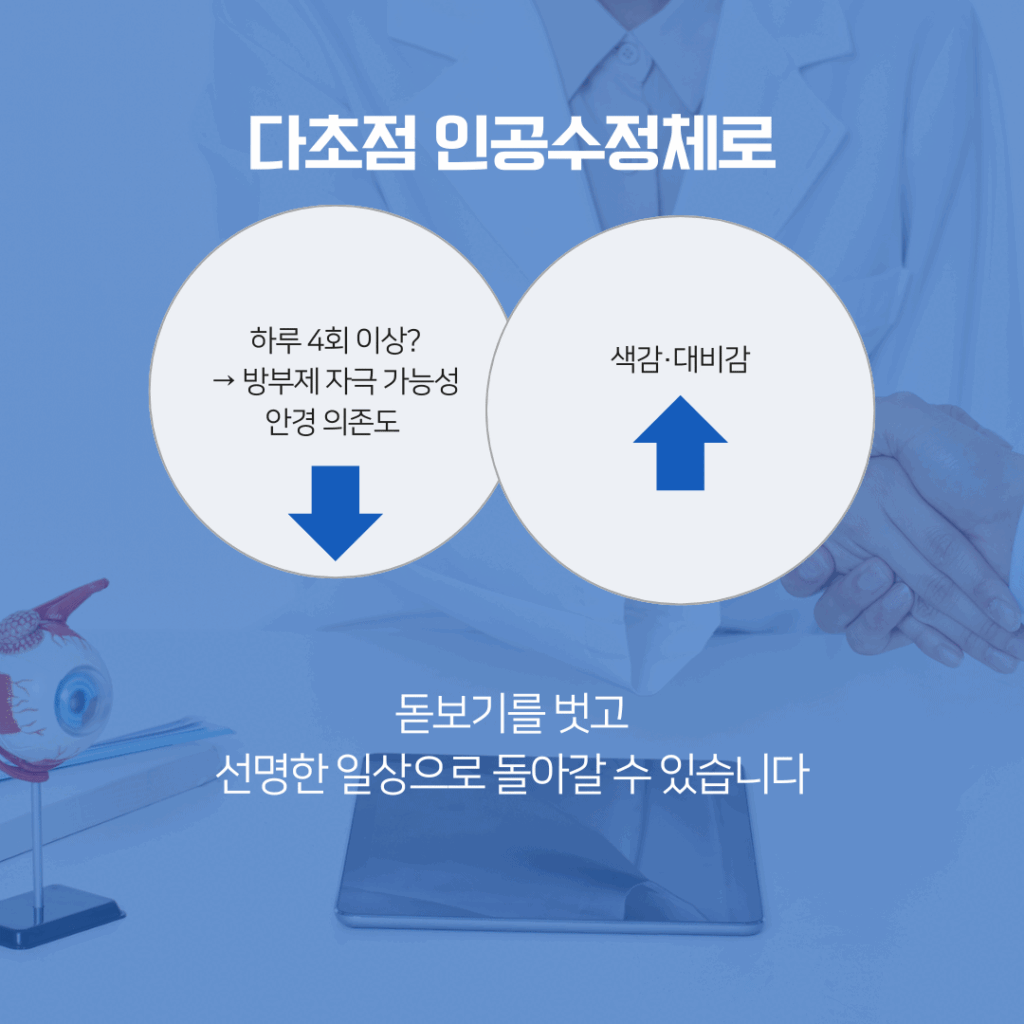 다초점 인공수정체로

하루 4회 이상?
→ 방부제 자극 가능성
안경 의존도

색감·대비감

돋보기를 벗고
선명한 일상으로 돌아갈 수 있습니다